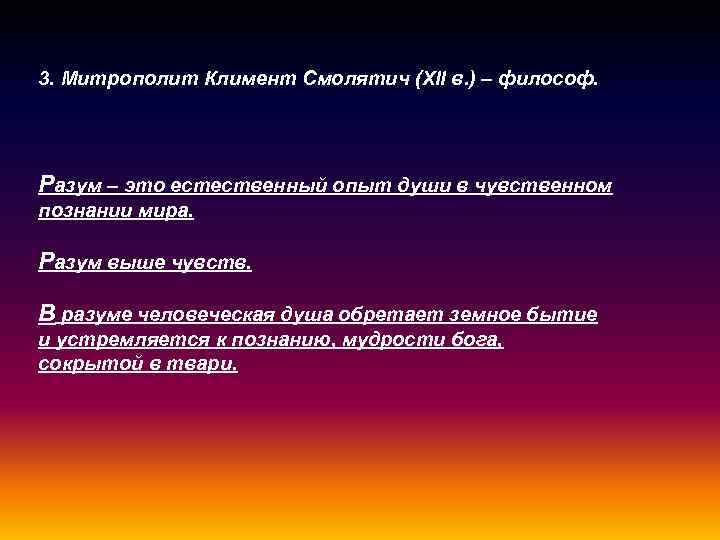 3. Митрополит Климент Смолятич (XII в.) – философ.

Разум – это естественный опыт души в чувственном познании мира.

Разум выше чувств.

В разуме человеческая душа обретает земное бытие и устремляется к познанию, мудрости бога, сокрытой в твари.